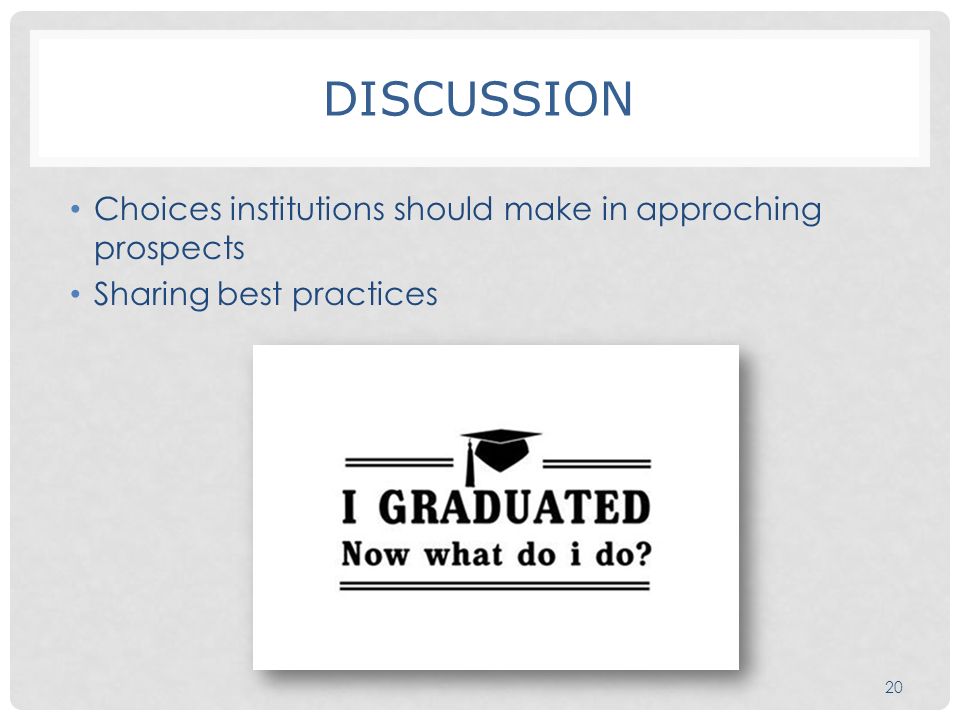 DISCUSSION

• Choices institutions should make in approching prospects
• Sharing best practices

I GRADUATED
Now what do i do?

20